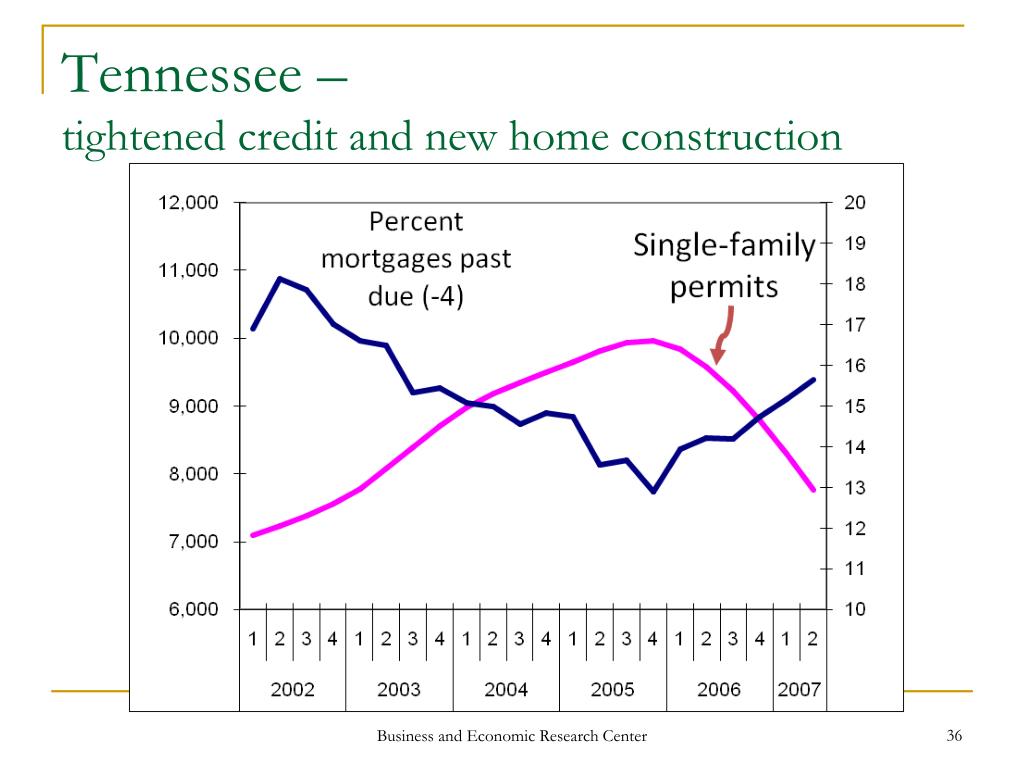 Tennessee –
tightened credit and new home construction

12,000
11,000
10,000
9,000
8,000
7,000
6,000

20
19
18
17
16
15
14
13
12
11
10

Percent mortgages past due (-4)

Single-family permits

1 2 3 4 1 2 3 4 1 2 3 4 1 2 3 4 1 2 3 4 1 2

2002 2003 2004 2005 2006 2007

Business and Economic Research Center

36